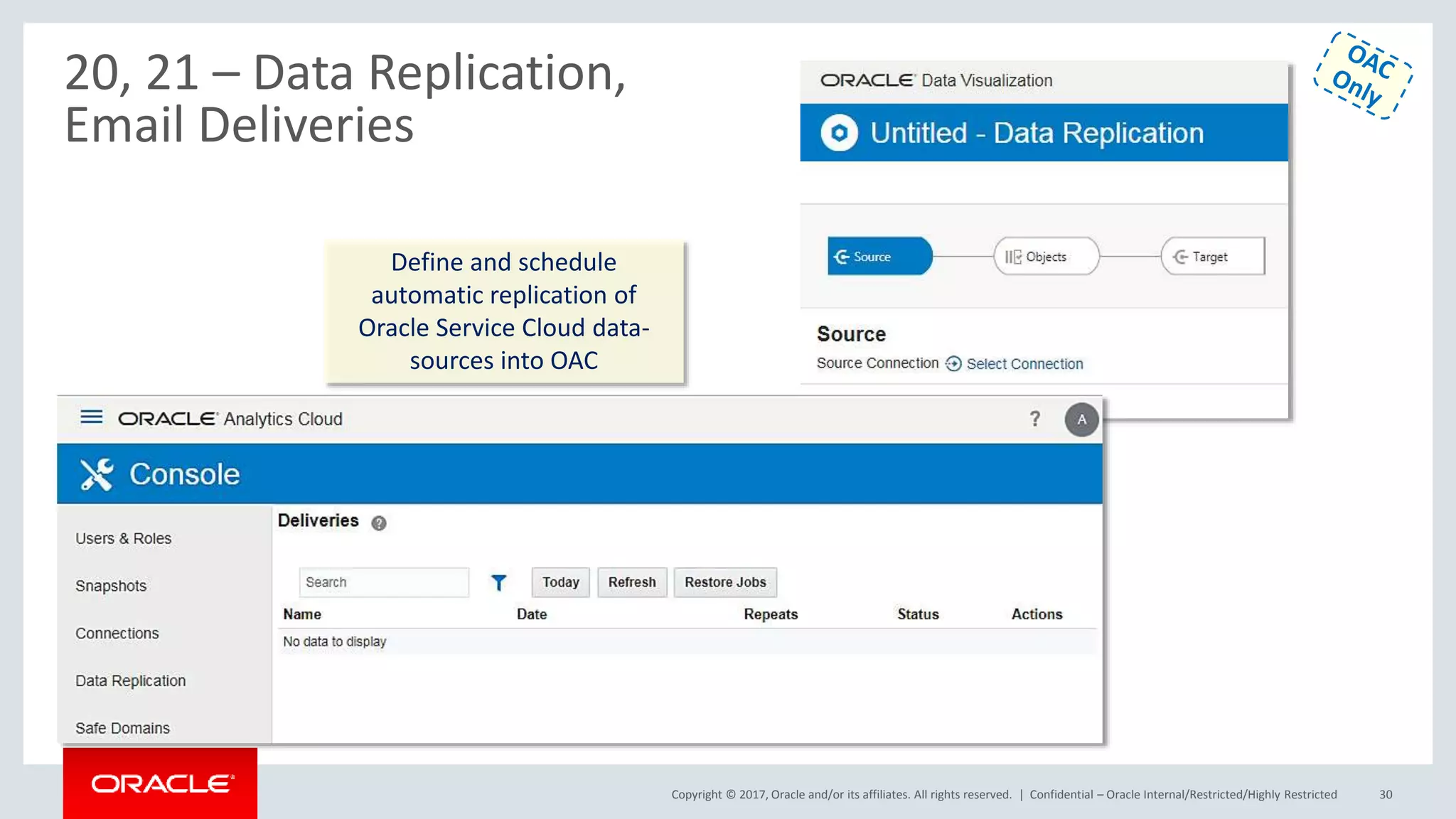 20, 21 – Data Replication, Email Deliveries

OAC Only

ORACLE Data Visualization

Untitled - Data Replication

Source Objects Target

Source

Source Connection Select Connection

Define and schedule automatic replication of Oracle Service Cloud data-sources into OAC

ORACLE Analytics Cloud

?

A

Console

Users & Roles

Snapshots

Connections

Data Replication

Safe Domains

Deliveries

Search

Today Refresh Restore Jobs

| Name | Date | Repeats | Status | Actions |
|---|---|---|---|---|
| No data to display | | | | |

ORACLE

Copyright © 2017, Oracle and/or its affiliates. All rights reserved. | Confidential – Oracle Internal/Restricted/Highly Restricted 30